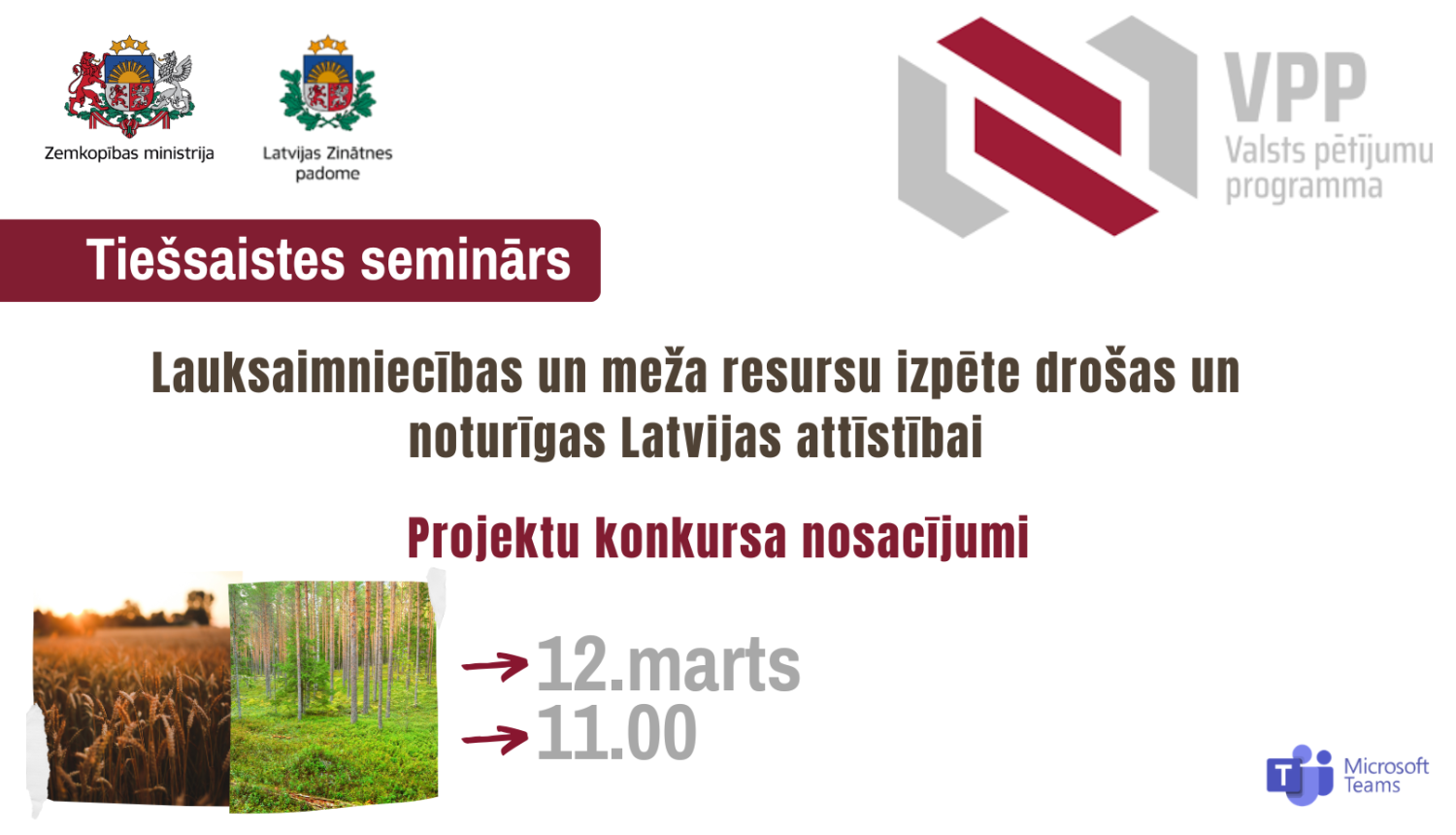 Zemkopības ministrija

Latvijas Zinātnes padome

VPP
Valsts pētījumu programma

Tiešsaistes seminārs

Lauksaimniecības un meža resursu izpēte drošas un noturīgas Latvijas attīstībai

Projektu konkursa nosacījumi

12.marts
11.00

Microsoft Teams